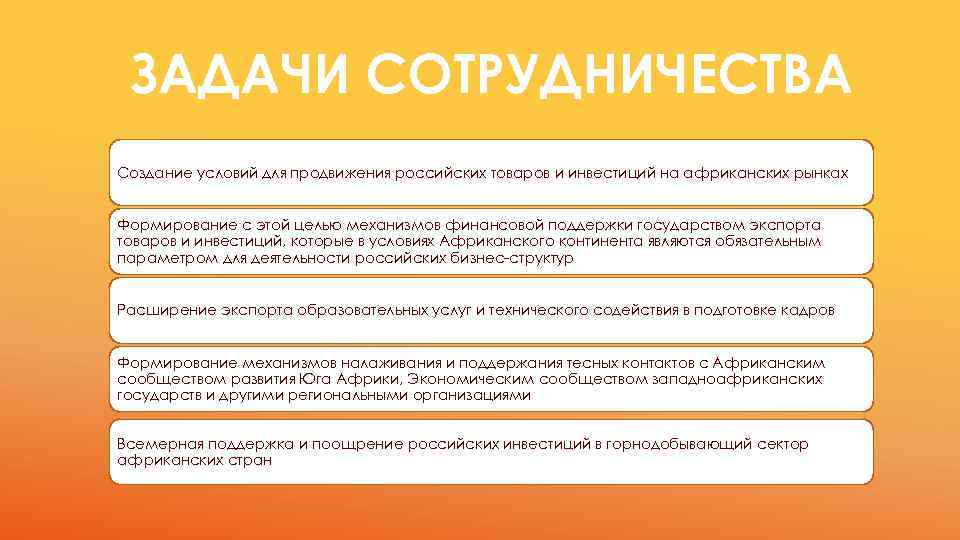 ЗАДАЧИ СОТРУДНИЧЕСТВА

Создание условий для продвижения российских товаров и инвестиций на африканских рынках

Формирование с этой целью механизмов финансовой поддержки государством экспорта товаров и инвестиций, которые в условиях Африканского континента являются обязательным параметром для деятельности российских бизнес-структур

Расширение экспорта образовательных услуг и технического содействия в подготовке кадров

Формирование механизмов налаживания и поддержания тесных контактов с Африканским сообществом развития Юга Африки, Экономическим сообществом западноафриканских государств и другими региональными организациями

Всемерная поддержка и поощрение российских инвестиций в горнодобывающий сектор африканских стран